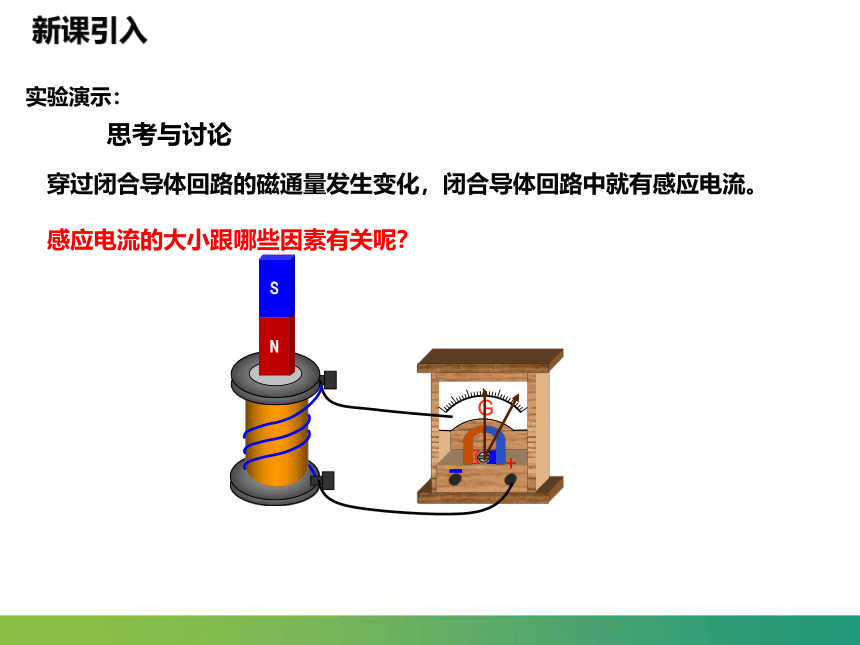 新课引入

实验演示：

思考与讨论

穿过闭合导体回路的磁通量发生变化，闭合导体回路中就有感应电流。

感应电流的大小跟哪些因素有关呢？

S
N

G
−
+